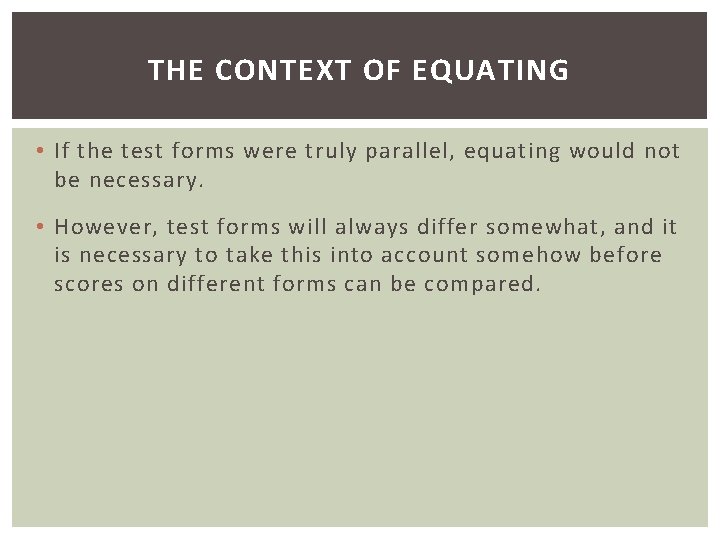 THE CONTEXT OF EQUATING

• If the test forms were truly parallel, equating would not be necessary.

• However, test forms will always differ somewhat, and it is necessary to take this into account somehow before scores on different forms can be compared.